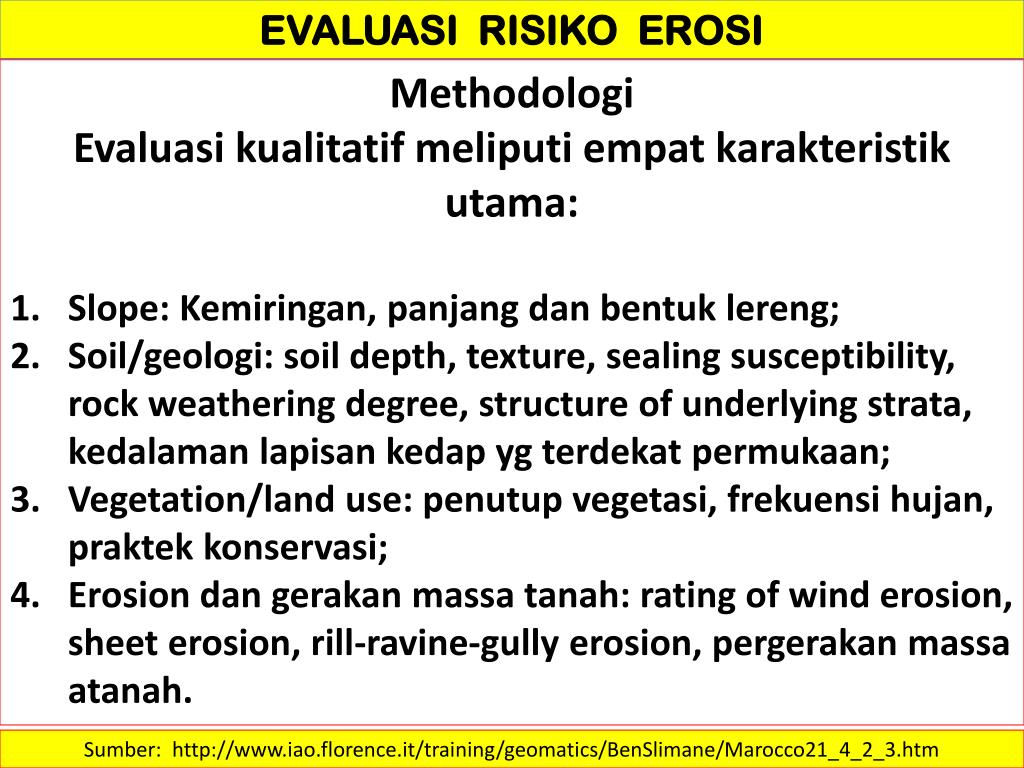 EVALUASI RISIKO EROSI

Methodologi
Evaluasi kualitatif meliputi empat karakteristik utama:

1. Slope: Kemiringan, panjang dan bentuk lereng;
2. Soil/geologi: soil depth, texture, sealing susceptibility, rock weathering degree, structure of underlying strata, kedalaman lapisan kedap yg terdekat permukaan;
3. Vegetation/land use: penutup vegetasi, frekuensi hujan, praktek konservasi;
4. Erosion dan gerakan massa tanah: rating of wind erosion, sheet erosion, rill-ravine-gully erosion, pergerakan massa atanah.

Sumber: http://www.iao.florence.it/training/geomatics/BenSlimane/Marocco21_4_2_3.htm